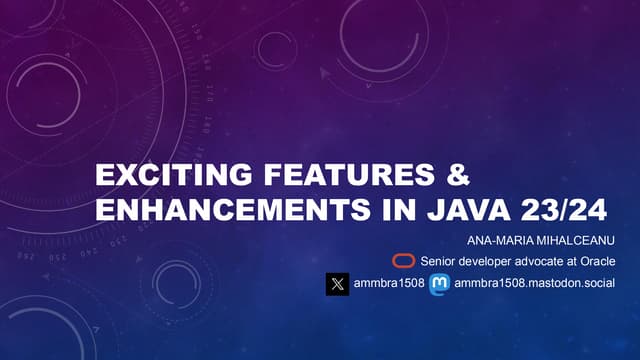 EXCITING FEATURES & ENHANCEMENTS IN JAVA 23/24

ANA-MARIA MIHALCEANU

Senior developer advocate at Oracle

ammbra1508 ammbra1508.mastodon.social